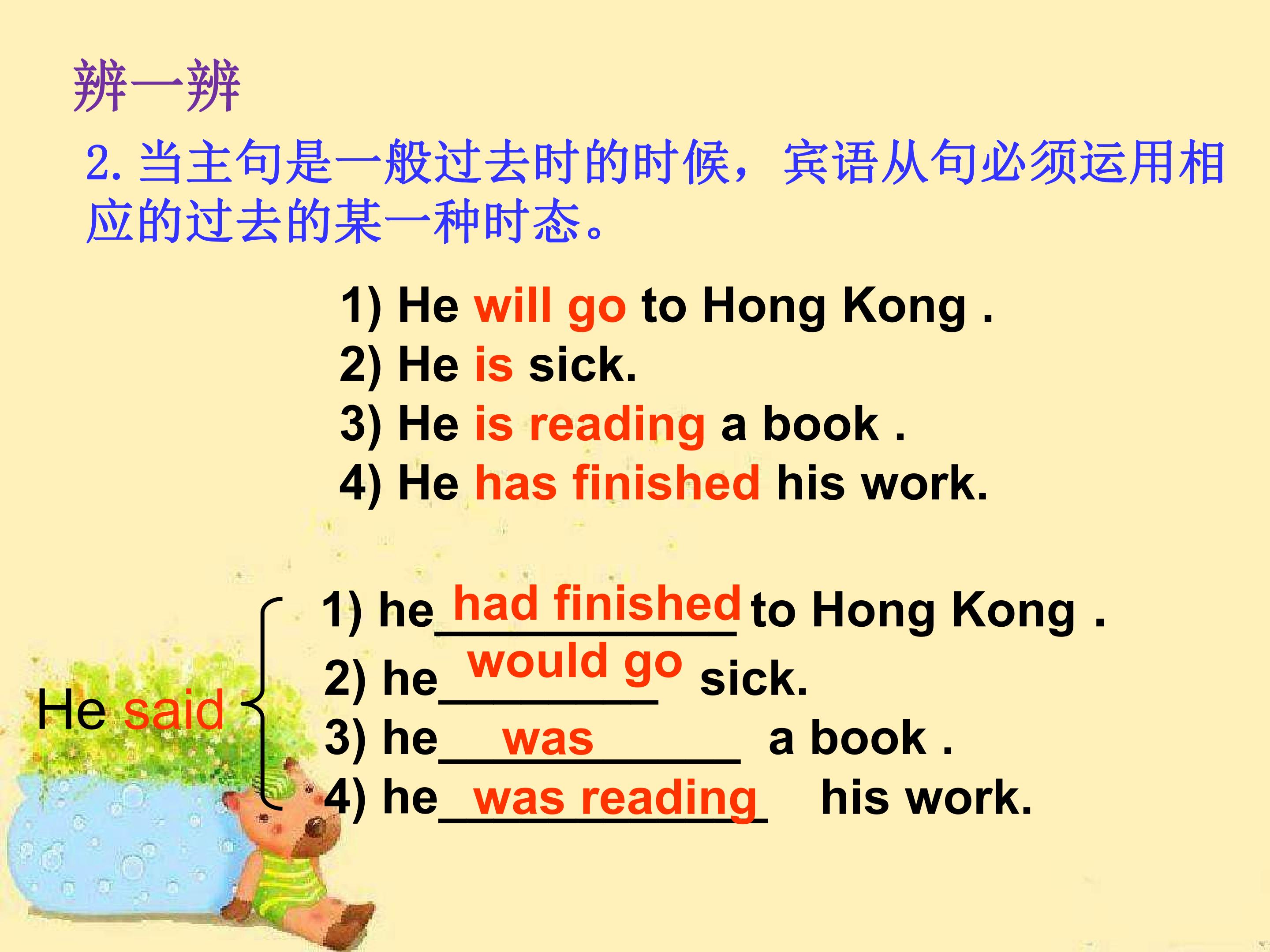 辨一辨

2.当主句是一般过去时的时候，宾语从句必须运用相应的过去的某一种时态。

1) He will go to Hong Kong .
2) He is sick.
3) He is reading a book .
4) He has finished his work.

He said
1) he had finished to Hong Kong .
2) he would go sick.
3) he was a book .
4) he was reading his work.